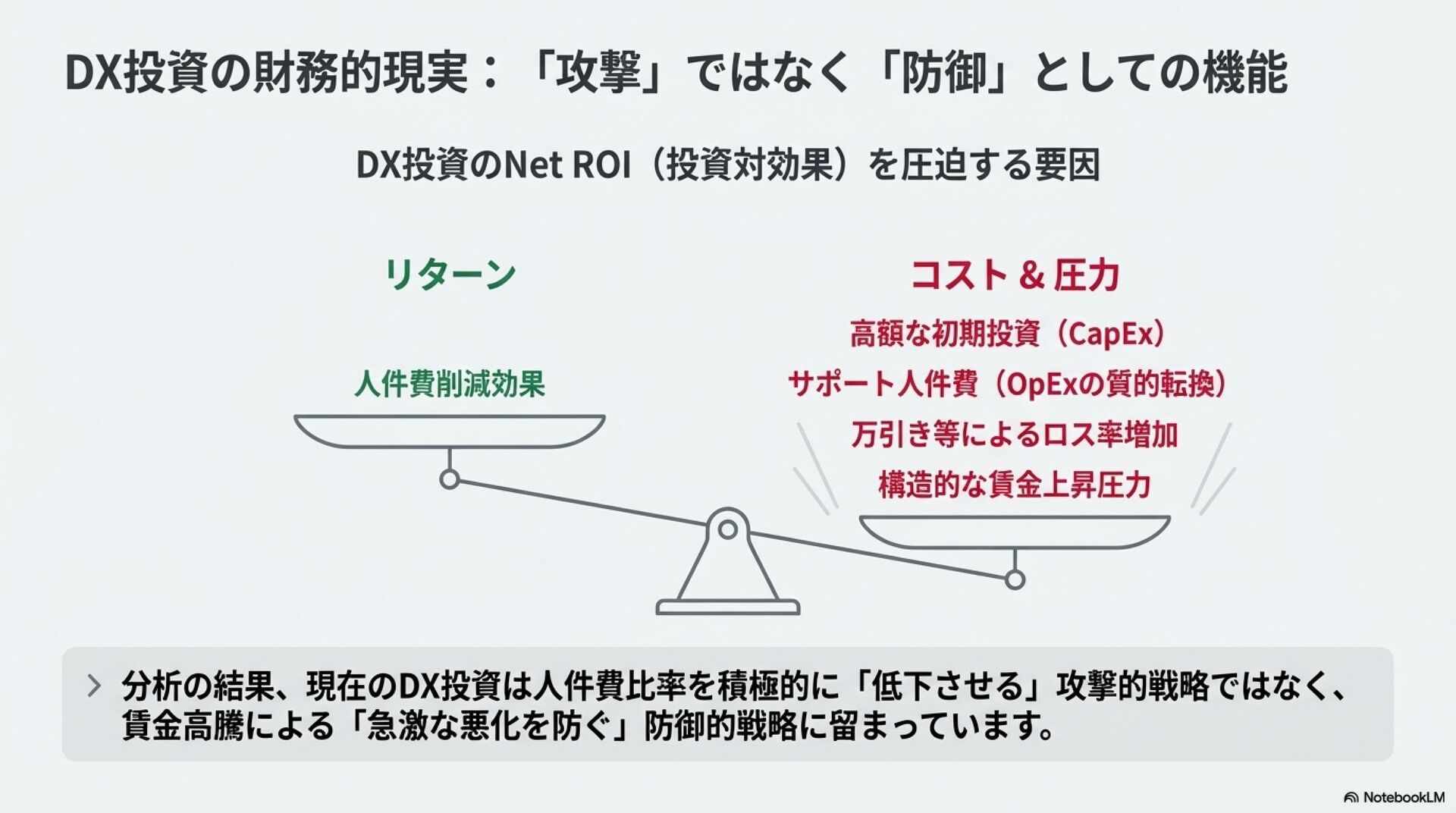 DX投資の財務的現実：「攻撃」ではなく「防御」としての機能

DX投資のNet ROI（投資対効果）を圧迫する要因

リターン

人件費削減効果

コスト & 圧力

高額な初期投資（CapEx）

サポート人件費（OpExの質的転換）

万引き等によるロス率増加

構造的な賃金上昇圧力

分析の結果、現在のDX投資は人件費比率を積極的に「低下させる」攻撃的戦略ではなく、賃金高騰による「急激な悪化を防ぐ」防御的戦略に留まっています。

NotebookLM